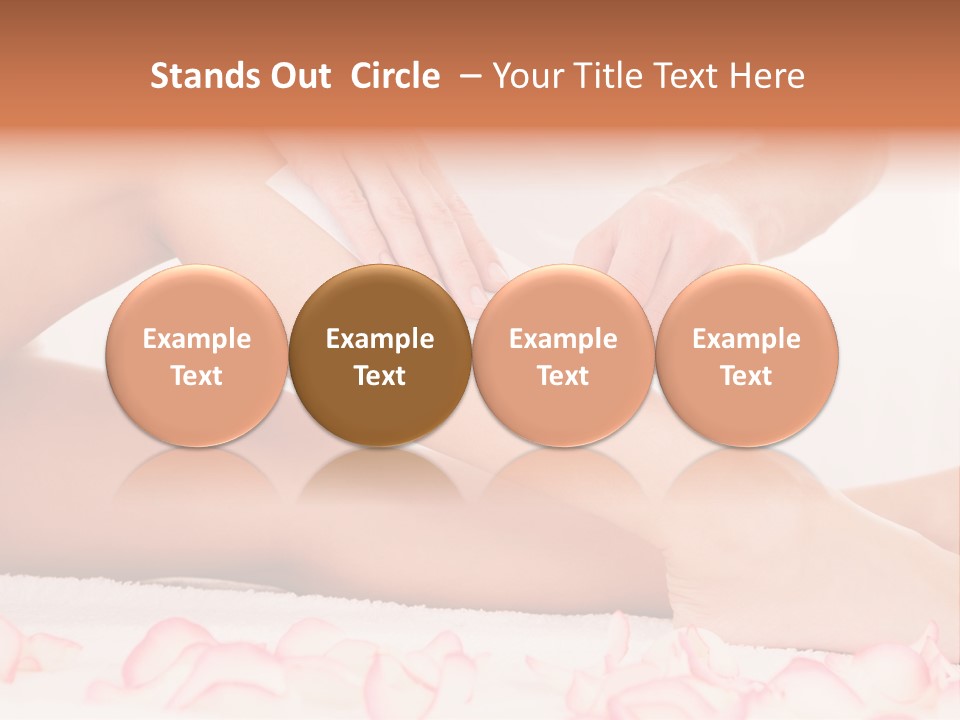 Stands Out Circle – Your Title Text Here

Example Text

Example Text

Example Text

Example Text